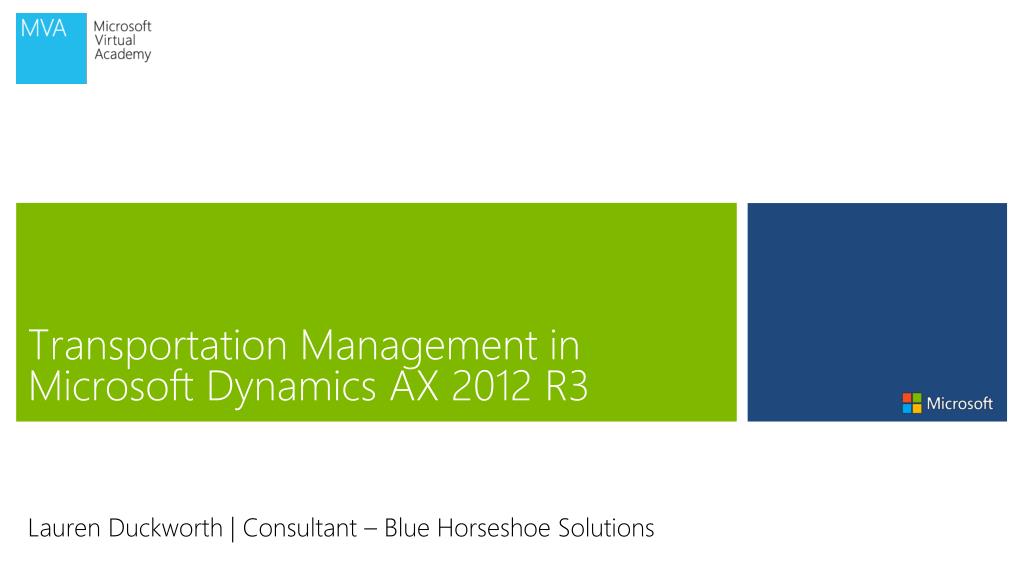 MVA
Microsoft
Virtual
Academy

Transportation Management in Microsoft Dynamics AX 2012 R3

Microsoft

Lauren Duckworth | Consultant – Blue Horseshoe Solutions